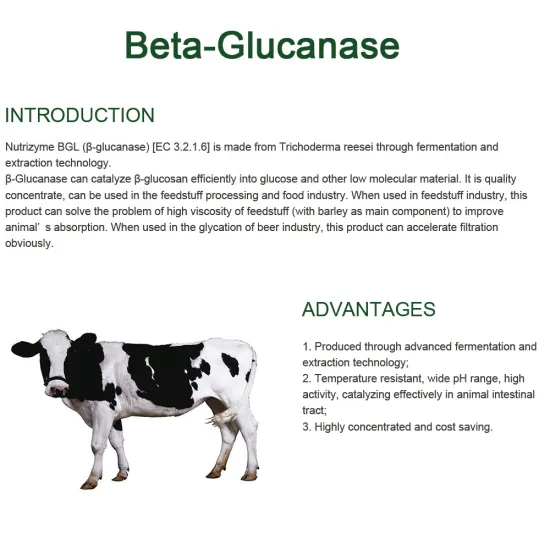 Beta-Glucanase

INTRODUCTION

Nutrizyme BGL (β-glucanase) [EC 3.2.1.6] is made from Trichoderma reesei through fermentation and extraction technology.
β-Glucanase can catalyze β-glucosan efficiently into glucose and other low molecular material. It is quality concentrate, can be used in the feedstuff processing and food industry. When used in feedstuff industry, this product can solve the problem of high viscosity of feedstuff (with barley as main component) to improve animal' s absorption. When used in the glycation of beer industry, this product can accelerate filtration obviously.

ADVANTAGES

1. Produced through advanced fermentation and extraction technology;
2. Temperature resistant, wide pH range, high activity, catalyzing effectively in animal intestinal tract;
3. Highly concentrated and cost saving.